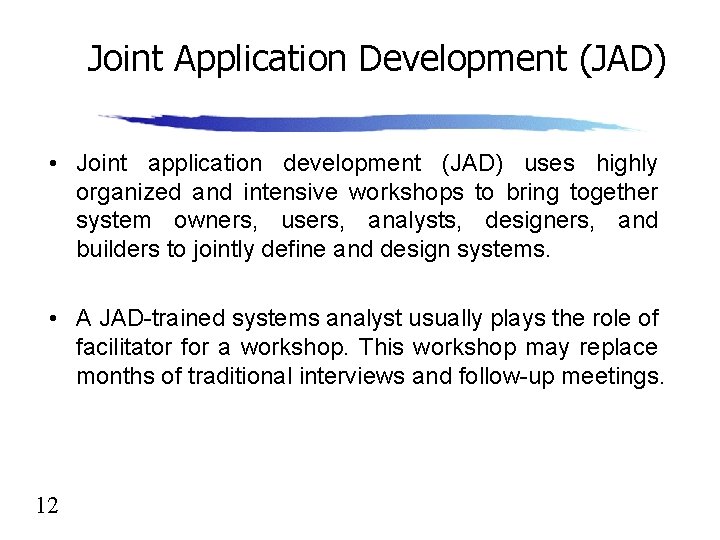 Joint Application Development (JAD)

• Joint application development (JAD) uses highly organized and intensive workshops to bring together system owners, users, analysts, designers, and builders to jointly define and design systems.

• A JAD-trained systems analyst usually plays the role of facilitator for a workshop. This workshop may replace months of traditional interviews and follow-up meetings.

12